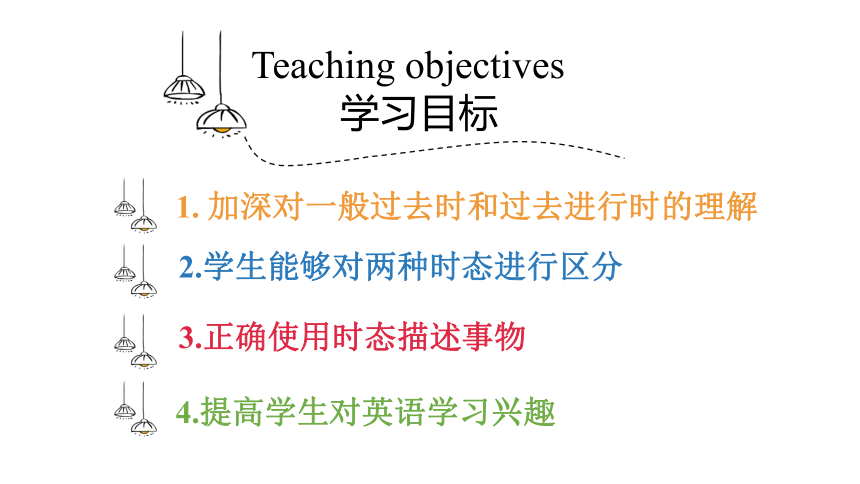 Teaching objectives
学习目标

1. 加深对一般过去时和过去进行时的理解

2.学生能够对两种时态进行区分

3.正确使用时态描述事物

4.提高学生对英语学习兴趣